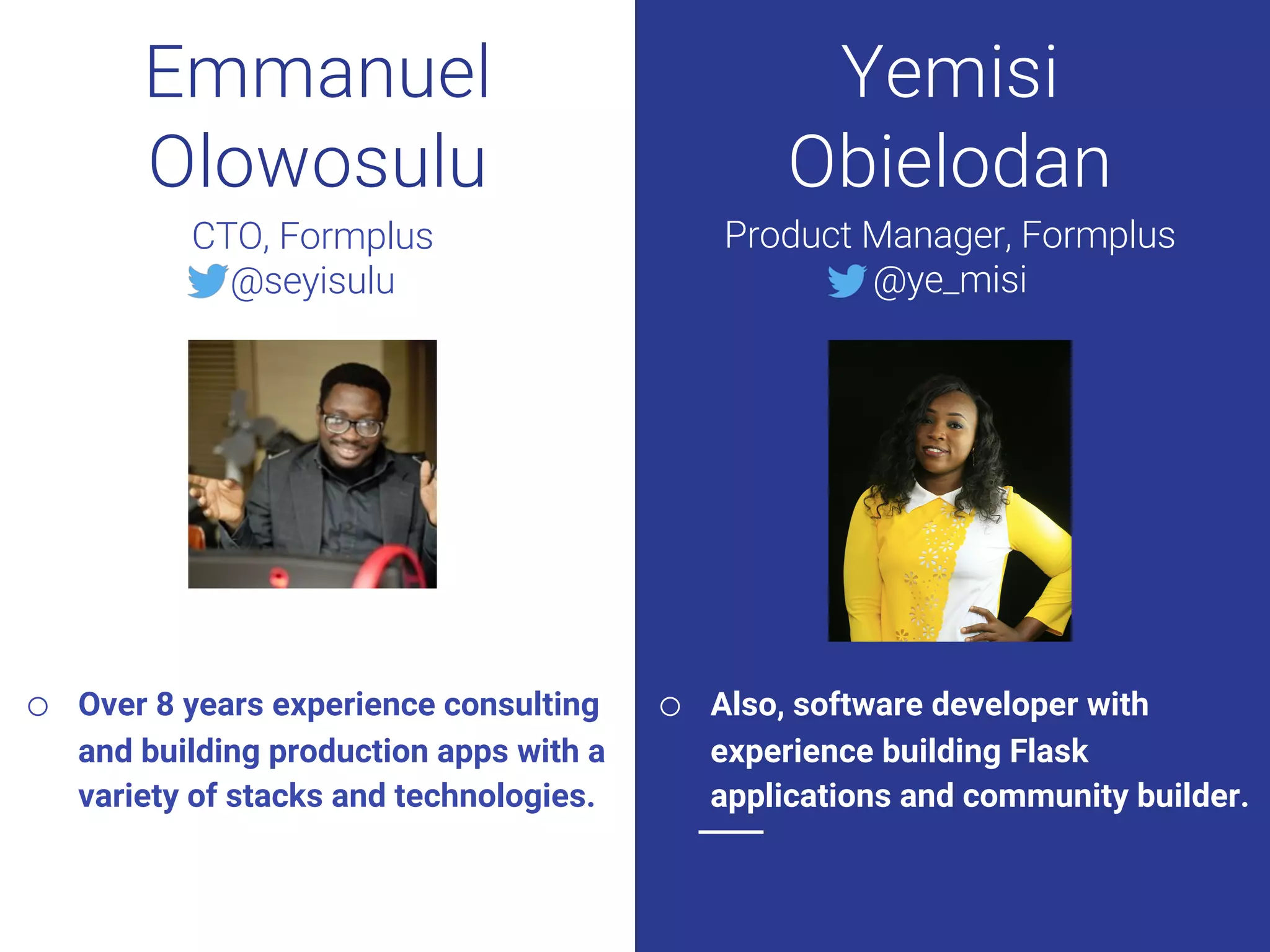 Emmanuel Olowosulu

CTO, Formplus
@seyisulu

○ Over 8 years experience consulting and building production apps with a variety of stacks and technologies.

Yemisi Obielodan

Product Manager, Formplus
@ye_misi

○ Also, software developer with experience building Flask applications and community builder.